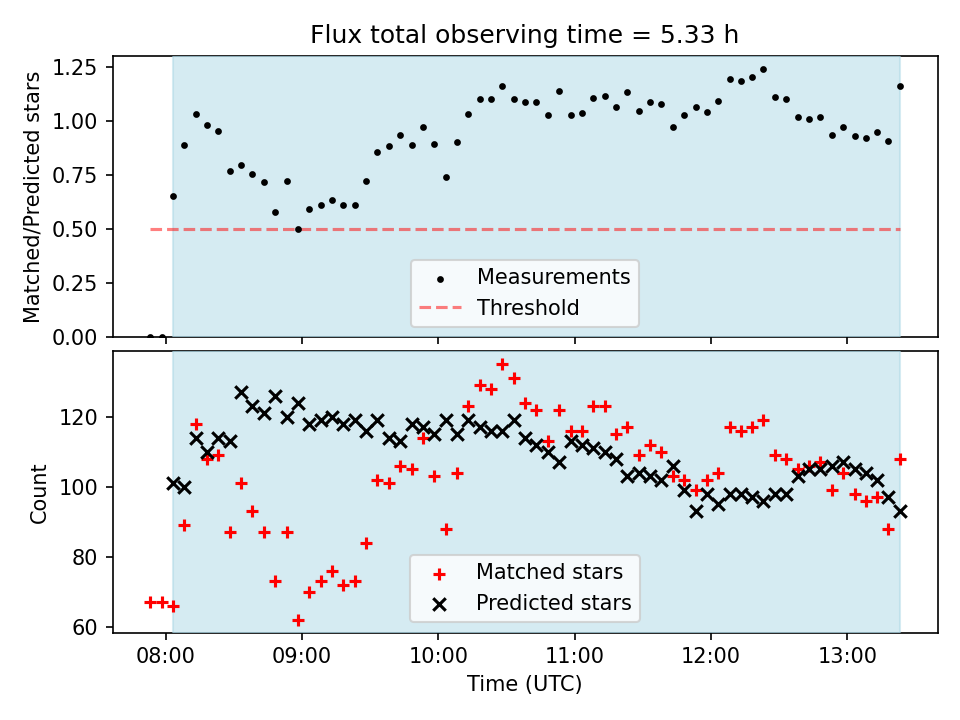 Flux total observing time = 5.33 h

Matched/Predicted stars

1.25
1.00
0.75
0.50
0.25
0.00

Measurements
Threshold

Count

120
100
80
60

Matched stars
Predicted stars

08:00
09:00
10:00
11:00
12:00
13:00

Time (UTC)